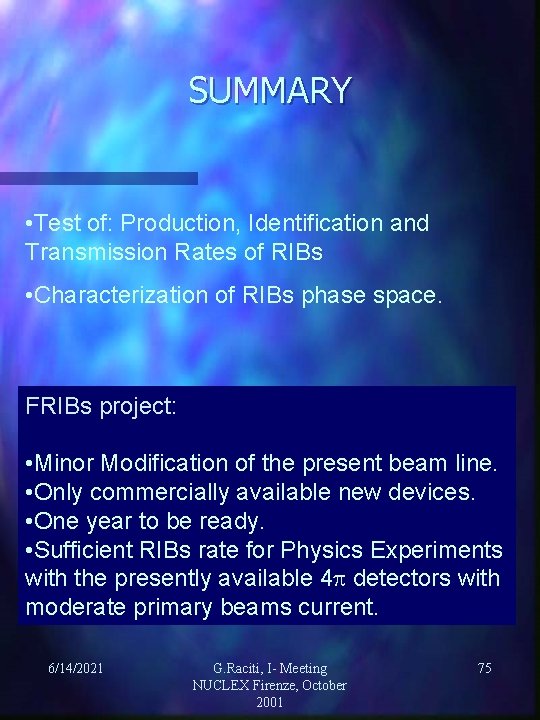 SUMMARY

•Test of: Production, Identification and Transmission Rates of RIBs

•Characterization of RIBs phase space.

FRIBs project:

•Minor Modification of the present beam line.
•Only commercially available new devices.
•One year to be ready.
•Sufficient RIBs rate for Physics Experiments with the presently available $4\pi$ detectors with moderate primary beams current.

6/14/2021

G.Raciti, I- Meeting NUCLEX Firenze, October 2001

75